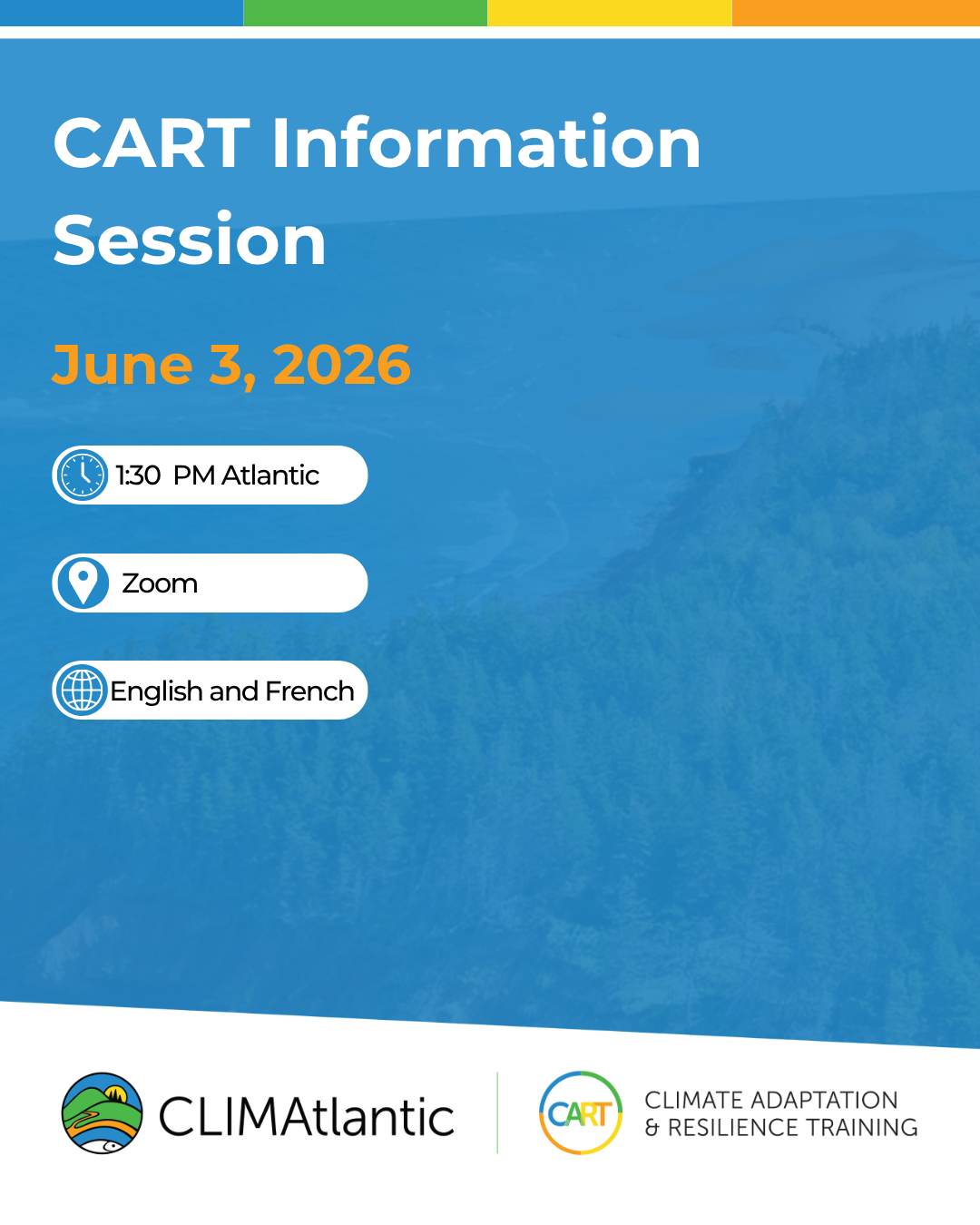 CART Information Session

June 3, 2026

1:30 PM Atlantic

Zoom

English and French

CLIMAtlantic

CART

CLIMATE ADAPTATION & RESILIENCE TRAINING